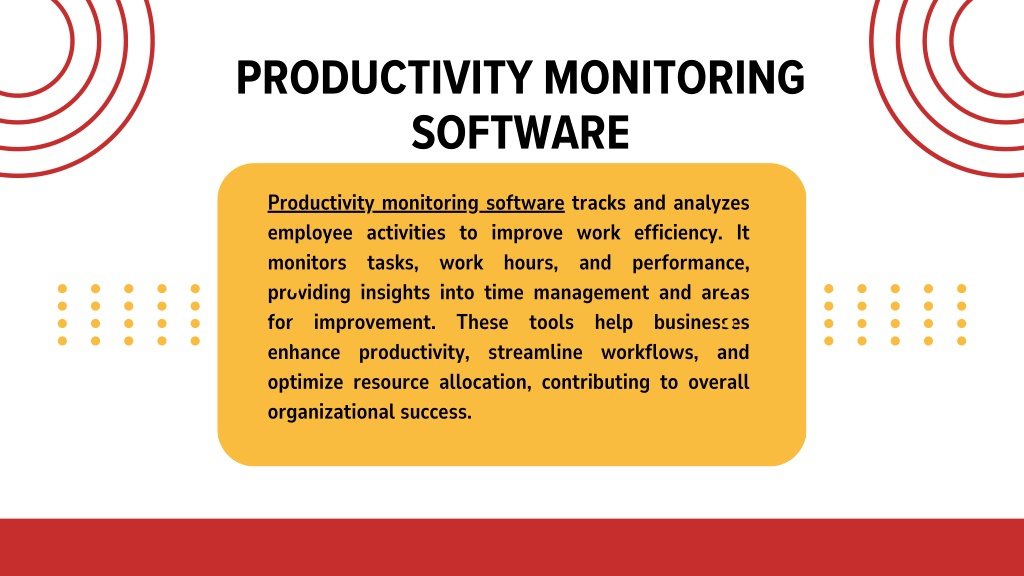 PRODUCTIVITY MONITORING SOFTWARE

Productivity monitoring software tracks and analyzes employee activities to improve work efficiency. It monitors tasks, work hours, and performance, providing insights into time management and areas for improvement. These tools help businesses enhance productivity, streamline workflows, and optimize resource allocation, contributing to overall organizational success.